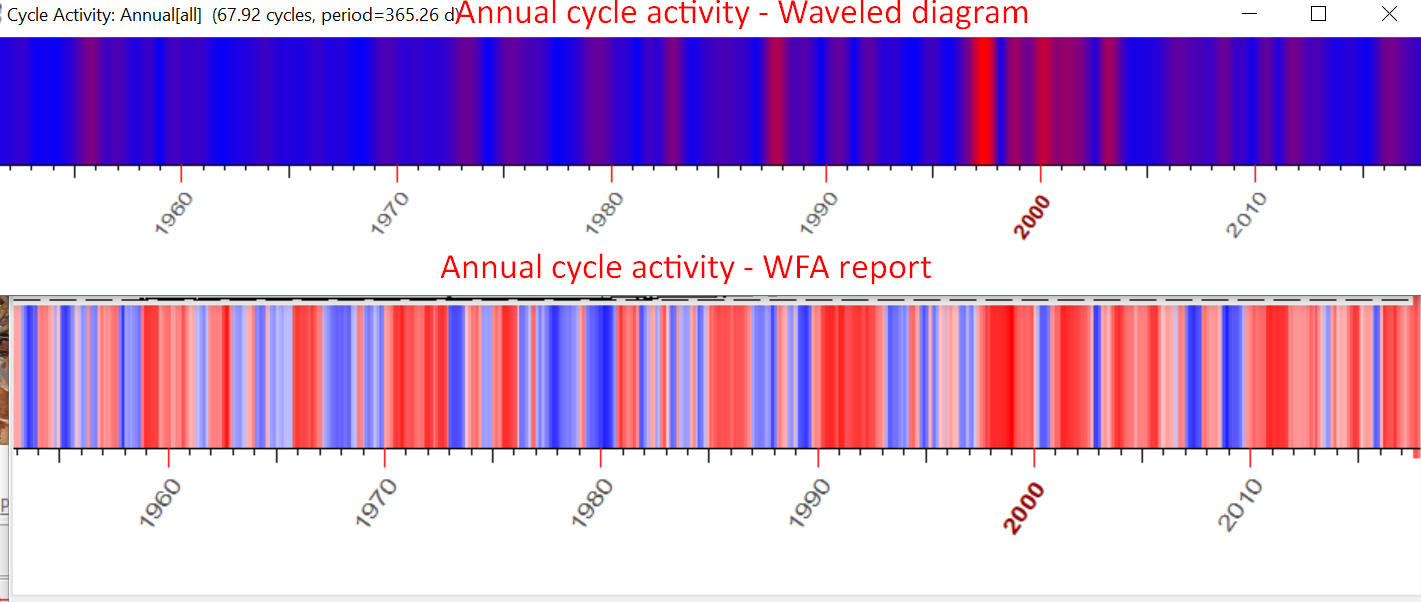 Cycle Activity: Annual[all] (67.92 cycles, period=365.26 d) Annual cycle activity - Waveled diagram

1960
1970
1980
1990
2000
2010

Annual cycle activity - WFA report

1960
1970
1980
1990
2000
2010